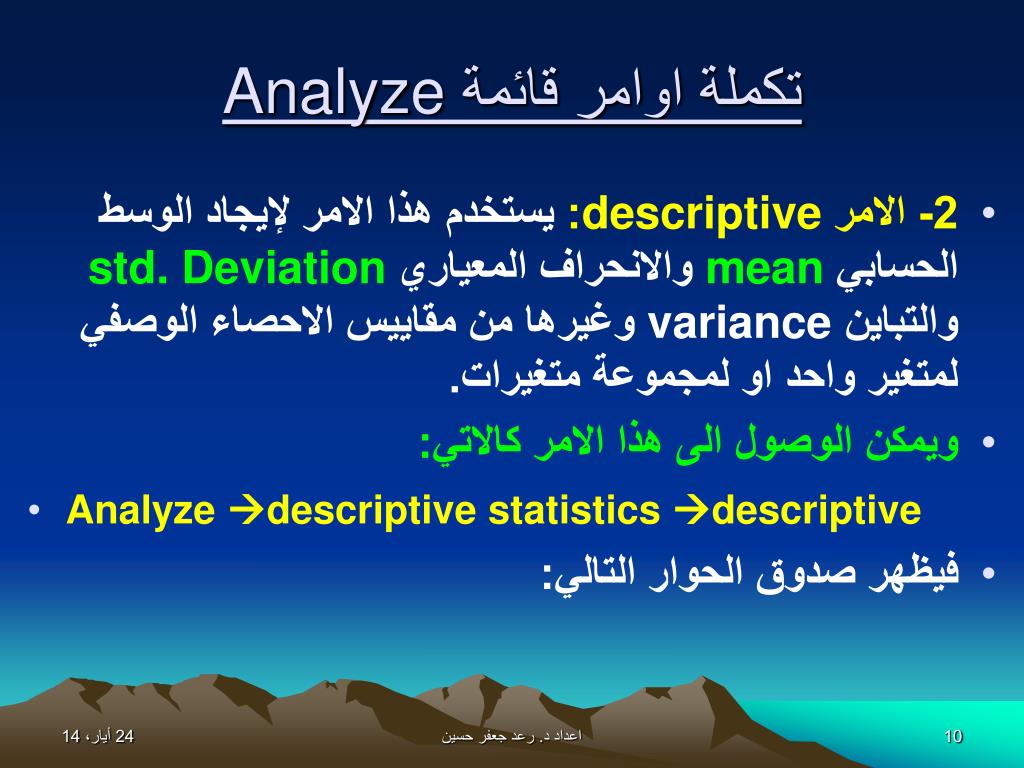 تكملة اوامر قائمة Analyze

• 2- الامر descriptive: يستخدم هذا الامر لإيجاد الوسط الحسابي mean والانحراف المعياري std. Deviation والتباين variance وغيرها من مقاييس الاحصاء الوصفي لمتغير واحد او لمجموعة متغيرات.

• ويمكن الوصول الى هذا الامر كالاتي:

• Analyze →descriptive statistics →descriptive

• فيظهر صدوق الحوار التالي:

24 أيار، 14

اعداد د. رعد جعفر حسين

10